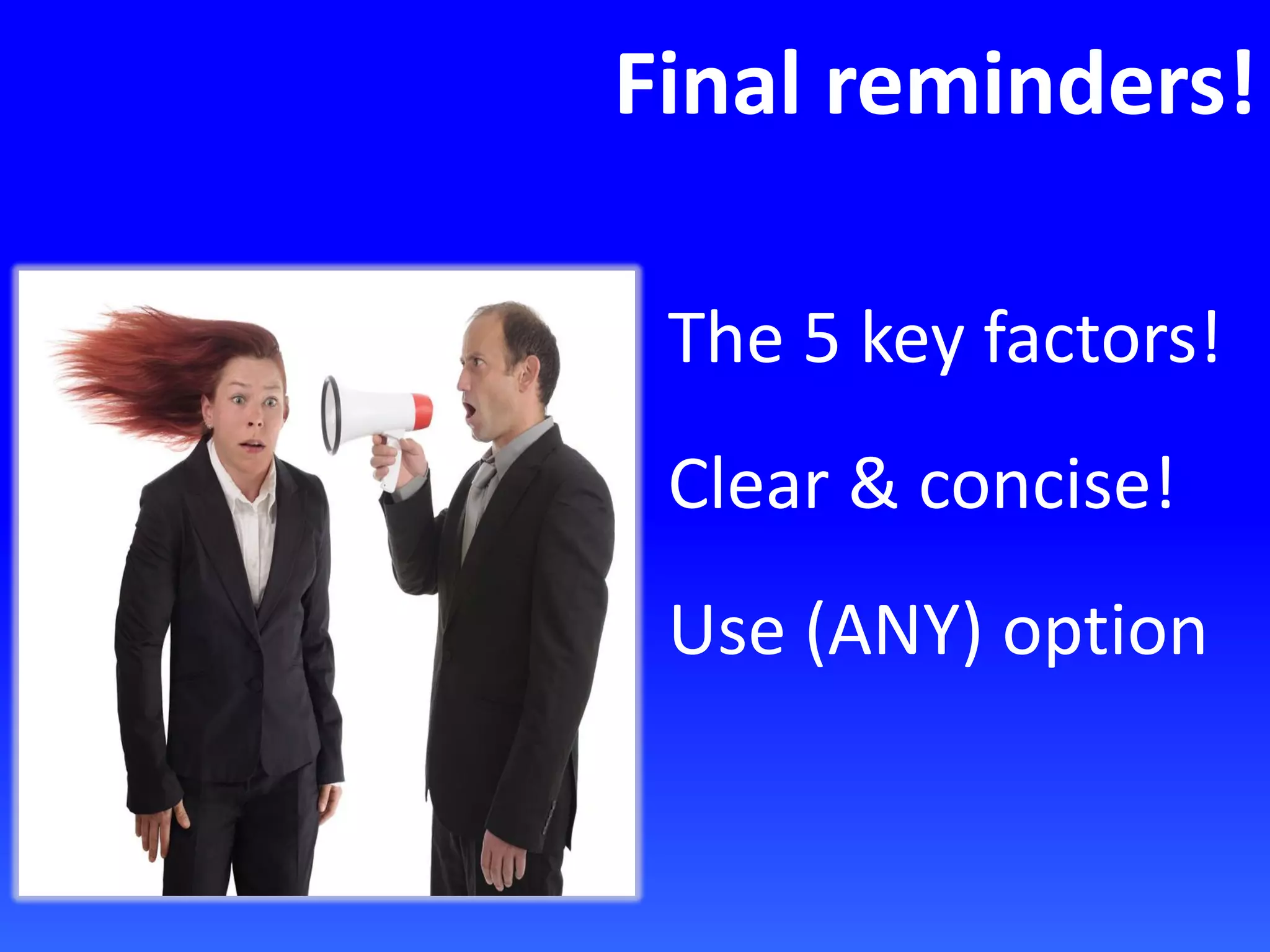 Final reminders!

The 5 key factors!

Clear & concise!

Use (ANY) option